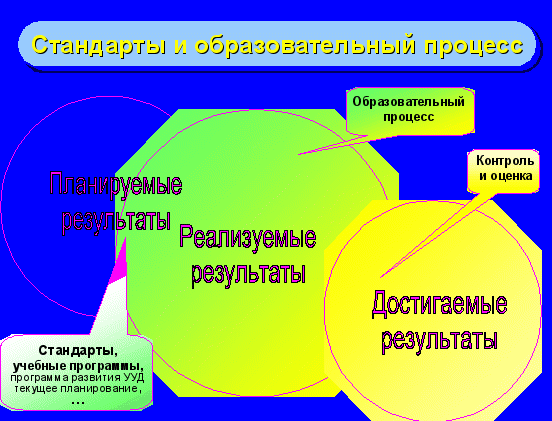 Стандарты и образовательный процесс

Образовательный процесс

Контроль и оценка

Планируемые результаты

Реализуемые результаты

Достигаемые результаты

Стандарты, учебные программы, программа развития УУД текущее планирование, …